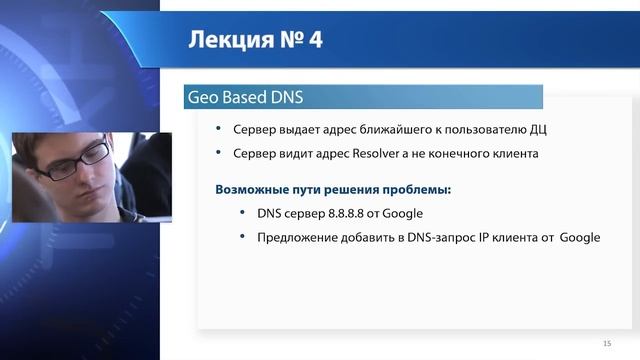 Лекция № 4

Geo Based DNS

• Сервер выдает адрес ближайшего к пользователю ДЦ
• Сервер видит адрес Resolver а не конечного клиента

Возможные пути решения проблемы:

• DNS сервер 8.8.8.8 от Google
• Предложение добавить в DNS-запрос IP клиента от Google

15